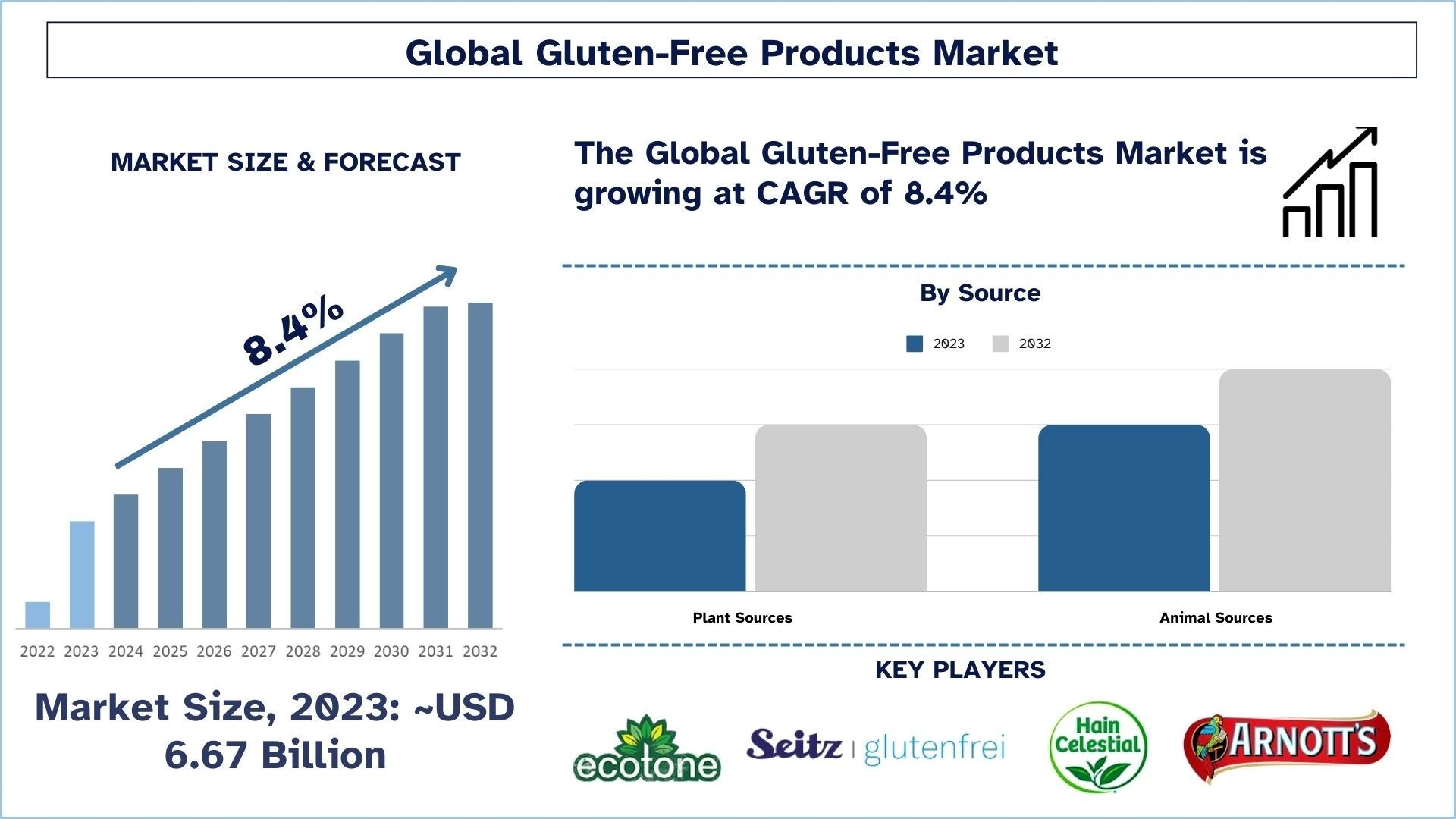 Global Gluten-Free Products Market

MARKET SIZE & FORECAST

8.4%

2022 2023 2024 2025 2026 2027 2028 2029 2030 2031 2032

Market Size, 2023: ~USD 6.67 Billion

The Global Gluten-Free Products Market is growing at CAGR of 8.4%

By Source

2023 2032

Plant Sources

Animal Sources

KEY PLAYERS

ecotone

Seitz | glutenfrei

Hain Celestial

ARNOTT'S